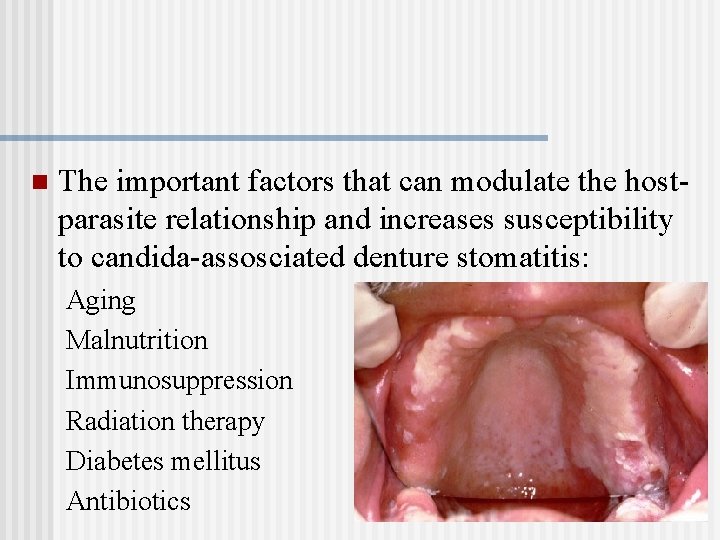 The important factors that can modulate the host-parasite relationship and increases susceptibility to candida-assosciated denture stomatitis:

Aging
Malnutrition
Immunosuppression
Radiation therapy
Diabetes mellitus
Antibiotics